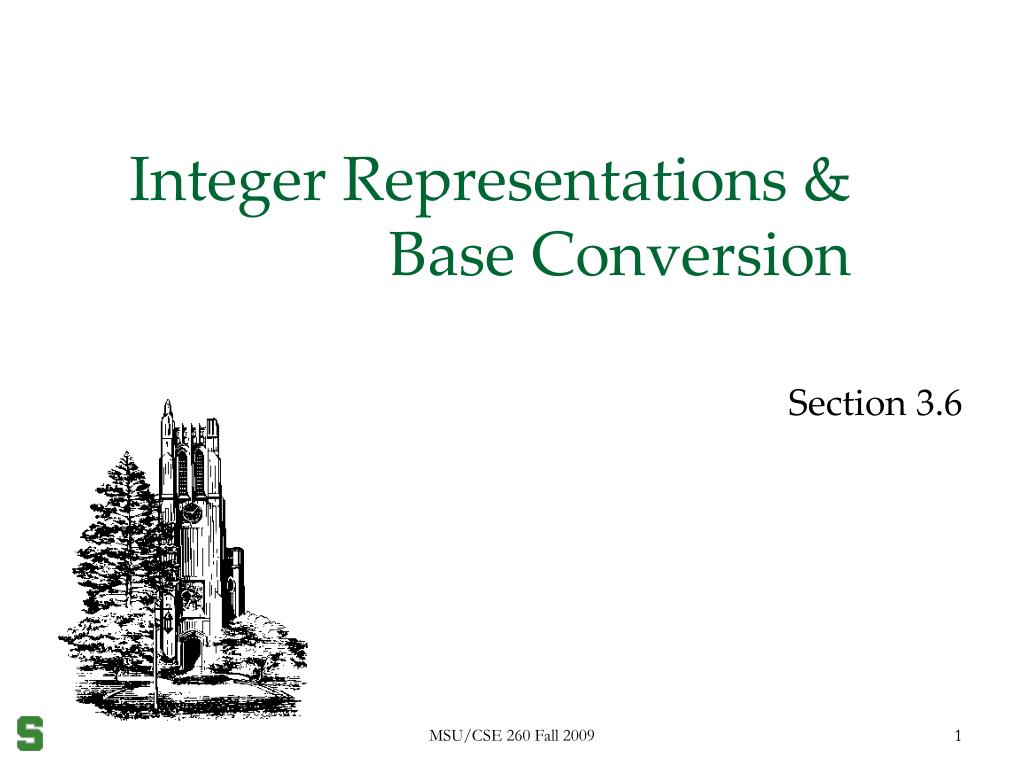 Integer Representations & Base Conversion

Section 3.6

S

MSU/CSE 260 Fall 2009

1